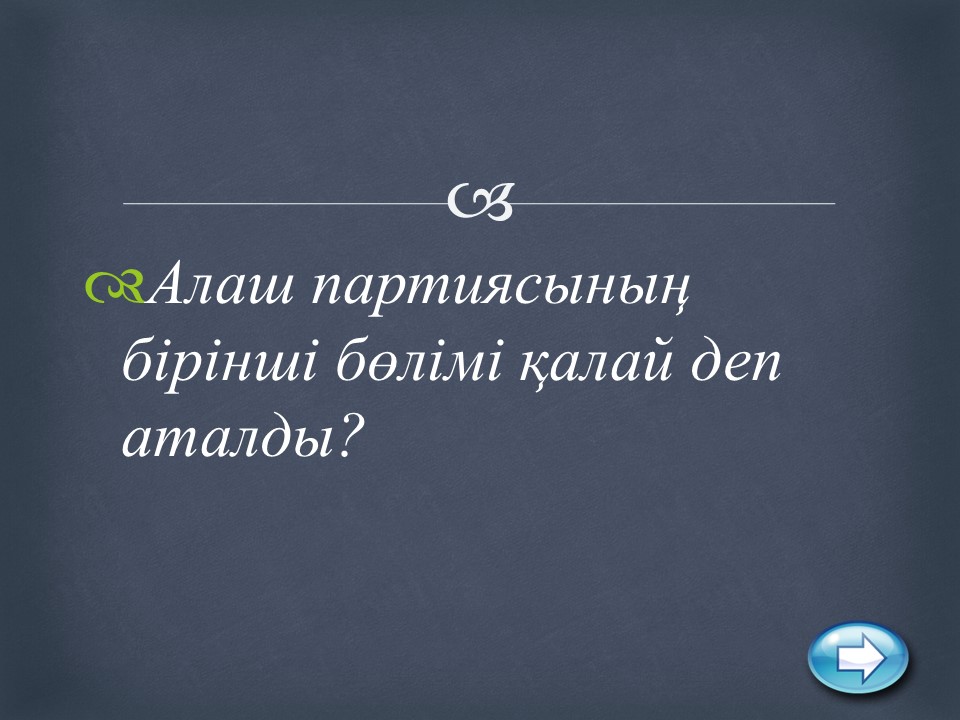 Алаш партиясының бірінші бөлімі қалай деп аталды?